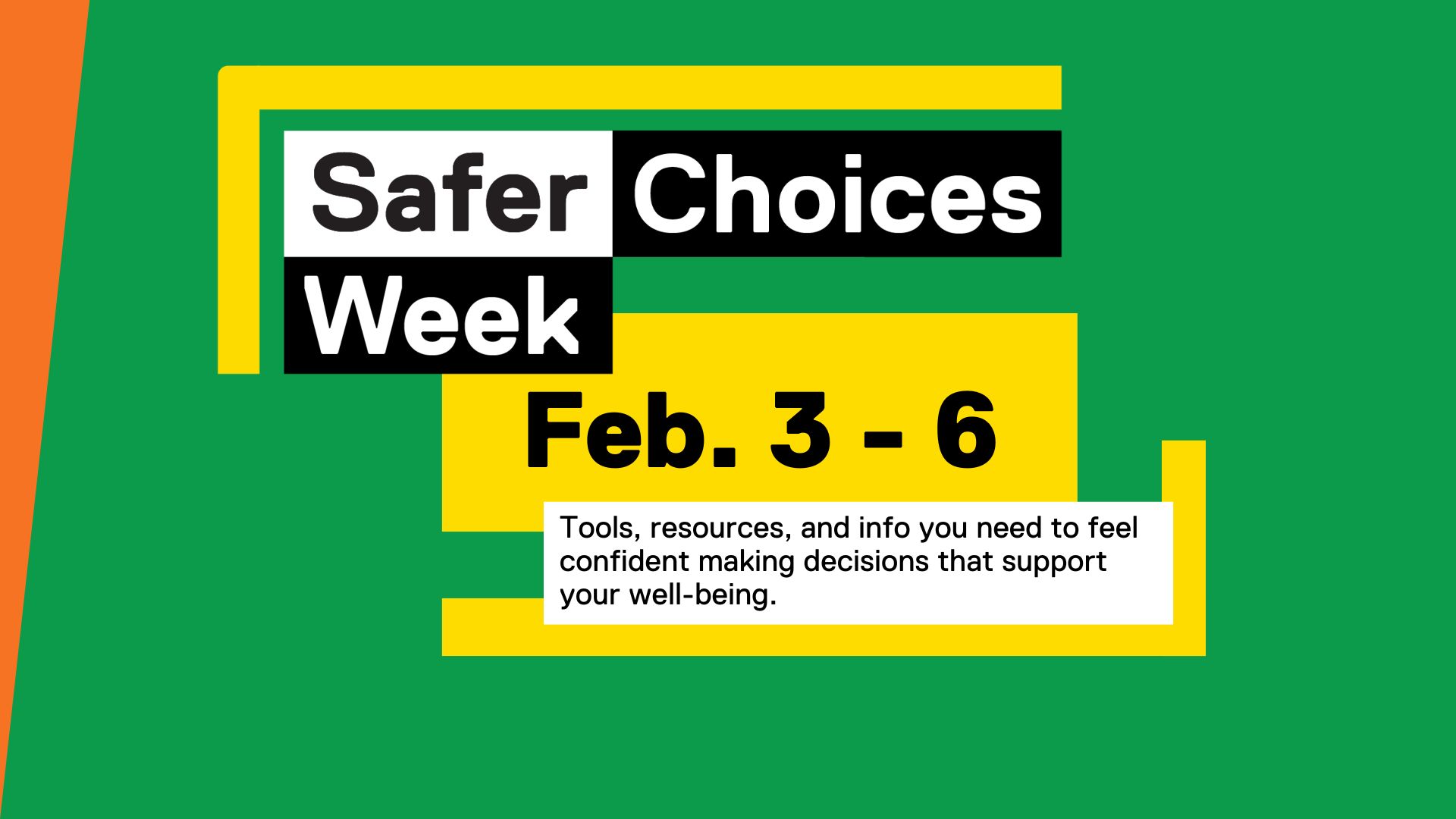 Safer Choices Week

Feb. 3 - 6

Tools, resources, and info you need to feel confident making decisions that support your well-being.